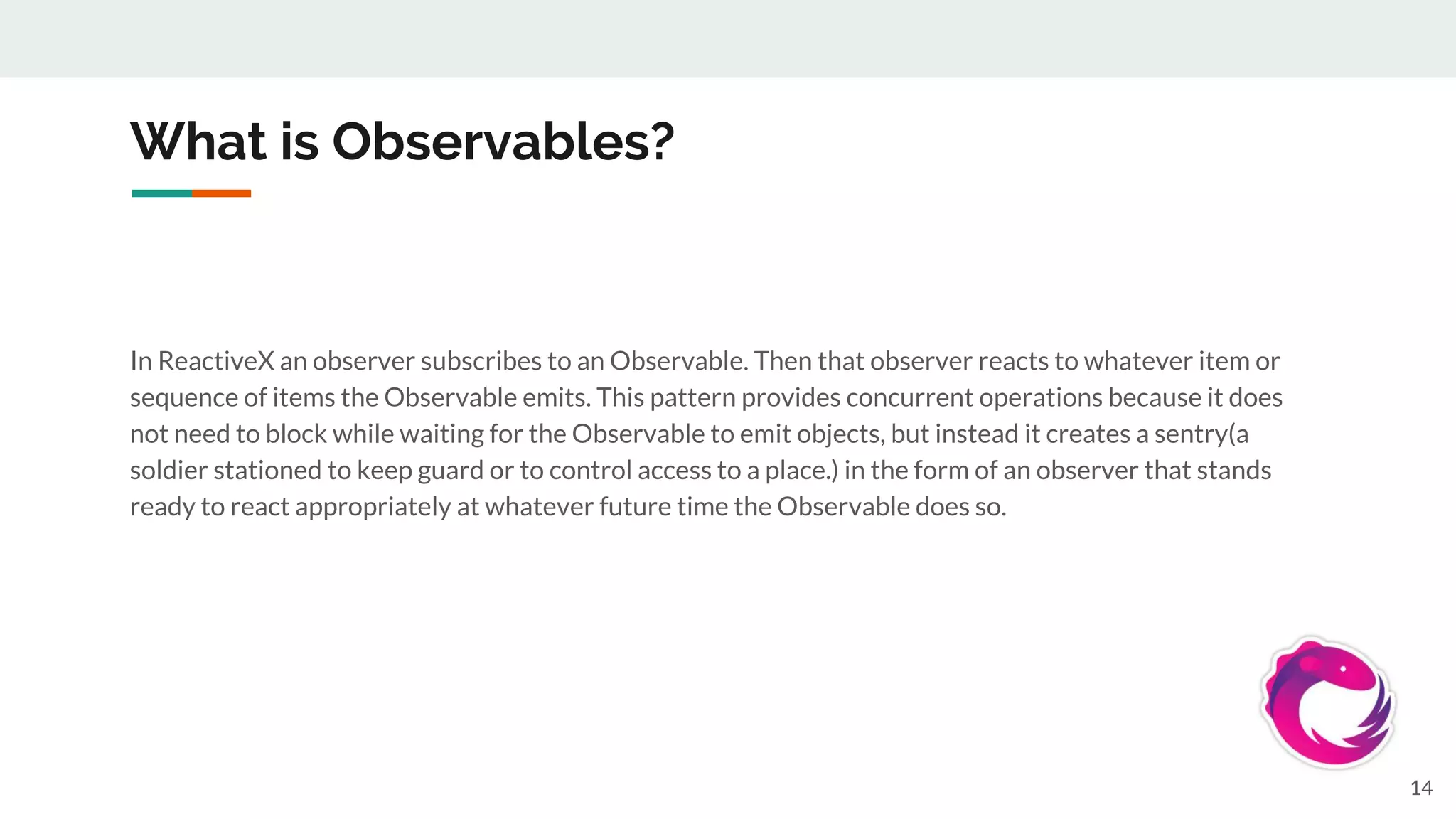 What is Observables?

In ReactiveX an observer subscribes to an Observable. Then that observer reacts to whatever item or sequence of items the Observable emits. This pattern provides concurrent operations because it does not need to block while waiting for the Observable to emit objects, but instead it creates a sentry(a soldier stationed to keep guard or to control access to a place.) in the form of an observer that stands ready to react appropriately at whatever future time the Observable does so.

14